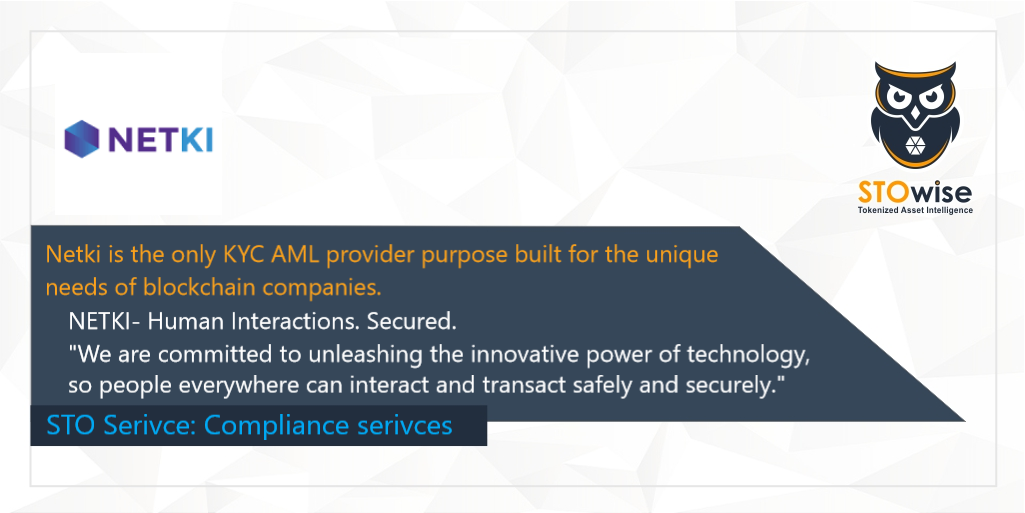 NETKI

STOwise
Tokenized Asset Intelligence

Netki is the only KYC AML provider purpose built for the unique needs of blockchain companies.

NETKI- Human Interactions. Secured.
"We are committed to unleashing the innovative power of technology, so people everywhere can interact and transact safely and securely."

STO Serivce: Compliance serivces